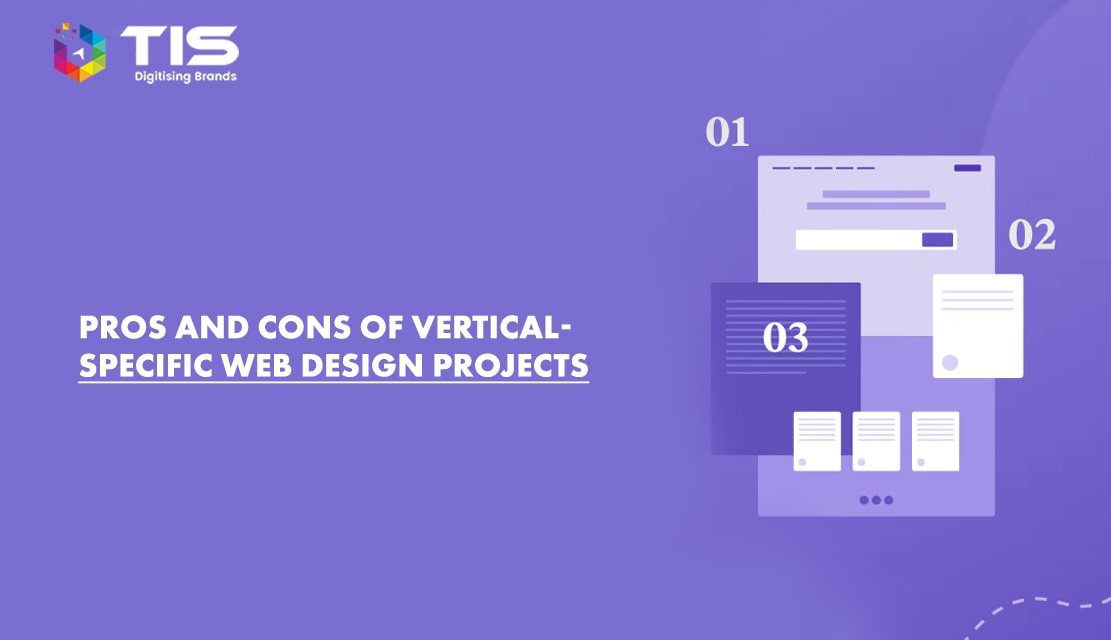 TIS
Digitising Brands

PROS AND CONS OF VERTICAL-SPECIFIC WEB DESIGN PROJECTS

01
02
03